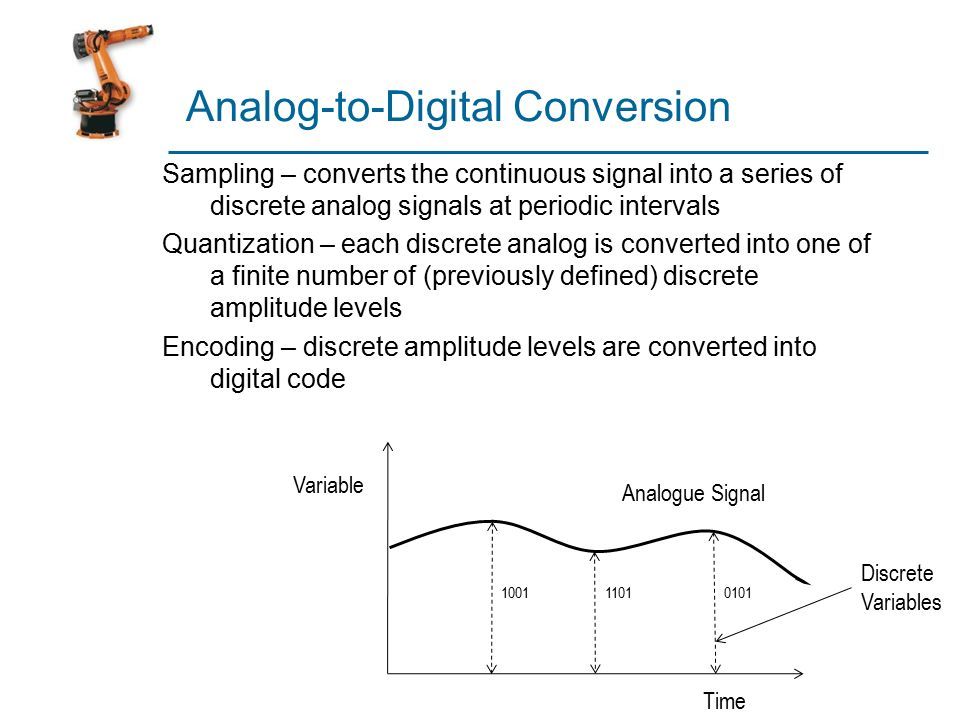 Analog-to-Digital Conversion

Sampling – converts the continuous signal into a series of discrete analog signals at periodic intervals

Quantization – each discrete analog is converted into one of a finite number of (previously defined) discrete amplitude levels

Encoding – discrete amplitude levels are converted into digital code

Variable

Analogue Signal

1001

1101

0101

Discrete Variables

Time